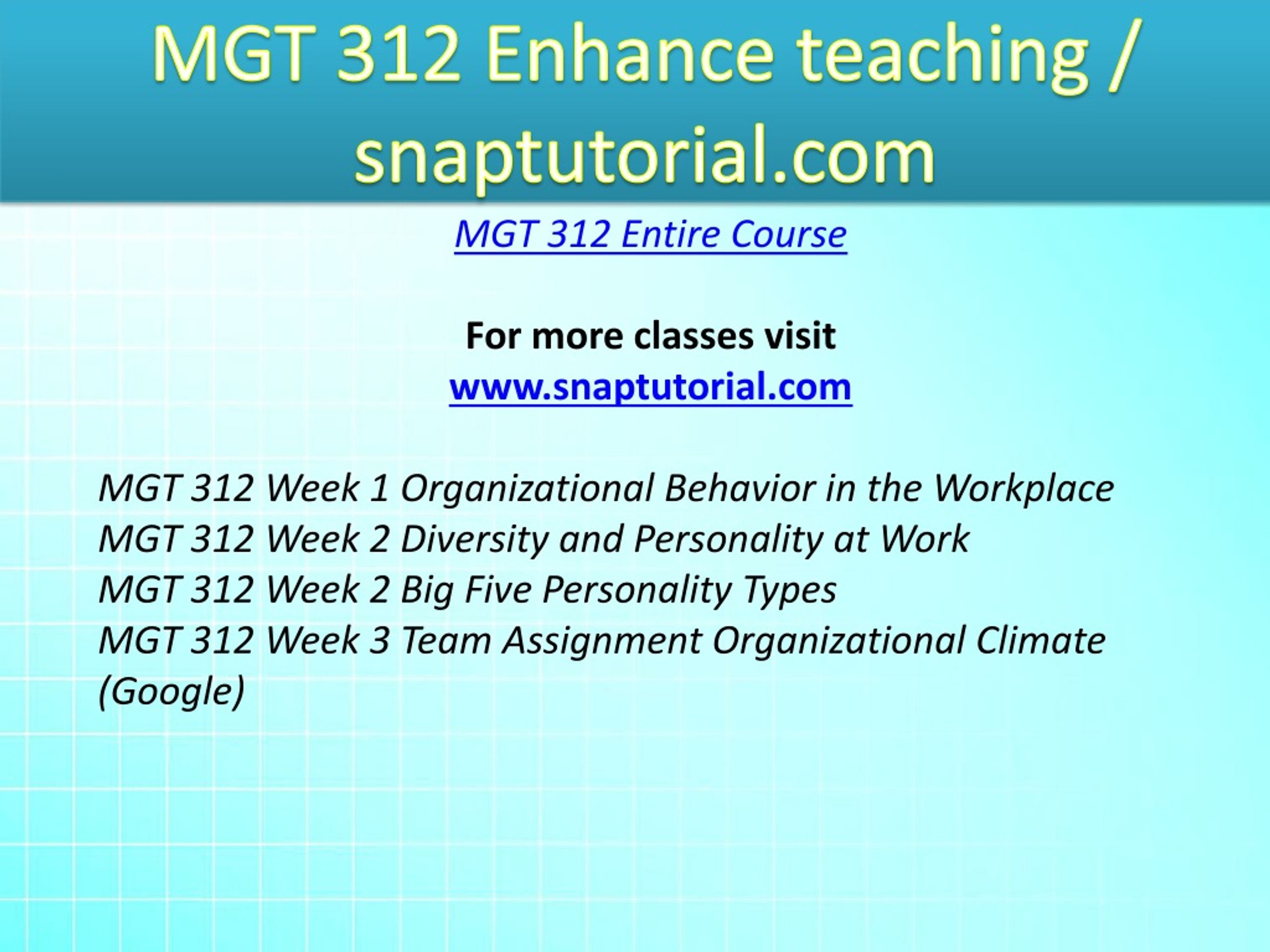 MGT 312 Enhance teaching / snaptutorial.com

MGT 312 Entire Course

For more classes visit
www.snaptutorial.com

MGT 312 Week 1 Organizational Behavior in the Workplace
MGT 312 Week 2 Diversity and Personality at Work
MGT 312 Week 2 Big Five Personality Types
MGT 312 Week 3 Team Assignment Organizational Climate (Google)